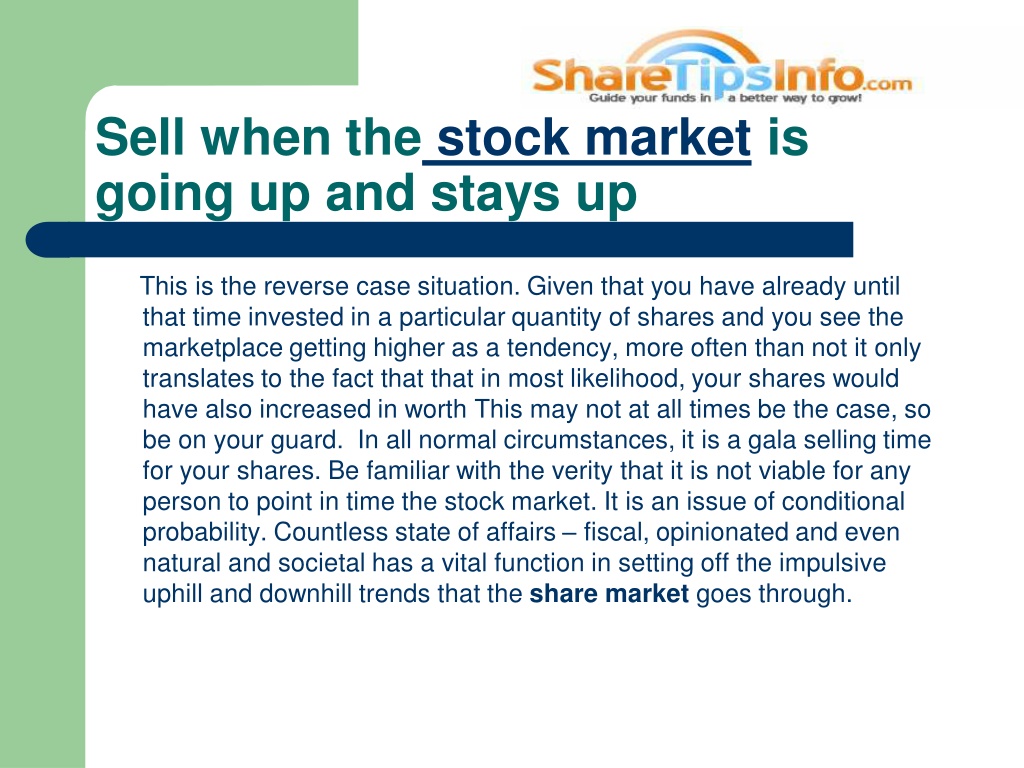 ShareTipsInfo.com
Guide your funds in a better way to grow!

Sell when the stock market is going up and stays up

This is the reverse case situation. Given that you have already until that time invested in a particular quantity of shares and you see the marketplace getting higher as a tendency, more often than not it only translates to the fact that that in most likelihood, your shares would have also increased in worth This may not at all times be the case, so be on your guard. In all normal circumstances, it is a gala selling time for your shares. Be familiar with the verity that it is not viable for any person to point in time the stock market. It is an issue of conditional probability. Countless state of affairs – fiscal, opinionated and even natural and societal has a vital function in setting off the impulsive uphill and downhill trends that the share market goes through.